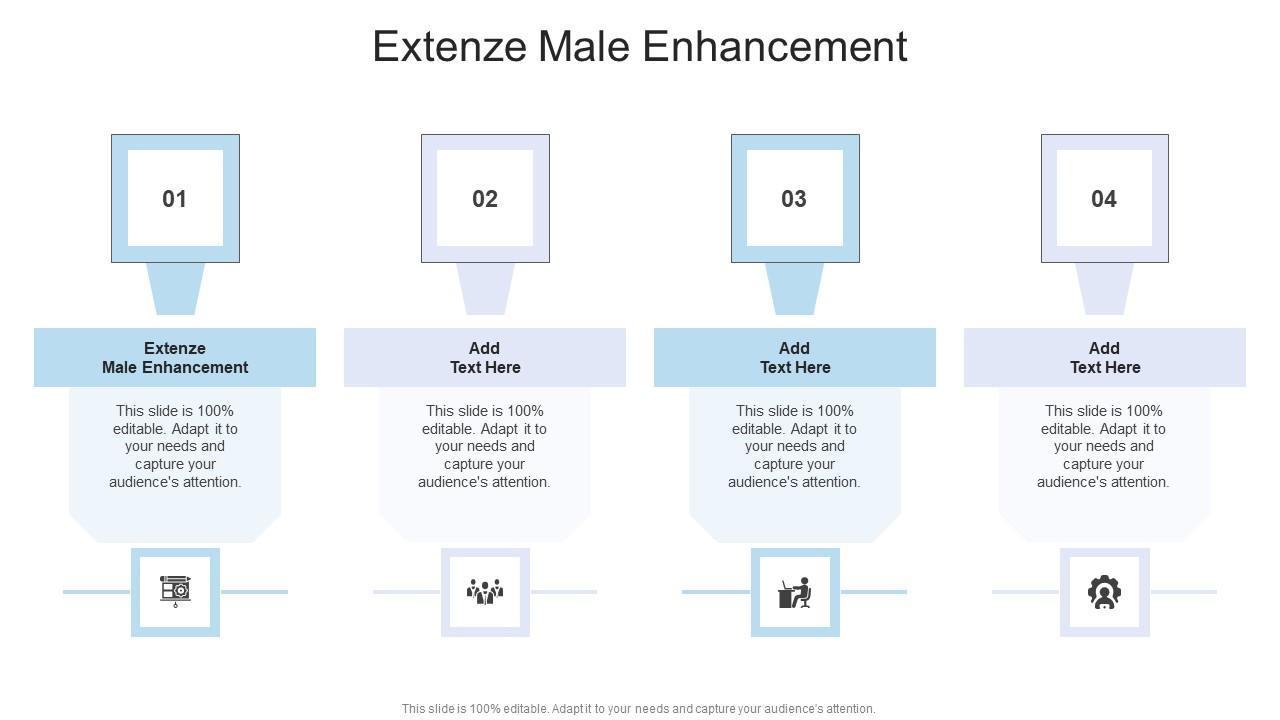 Extenze Male Enhancement

01

Extenze Male Enhancement

This slide is 100% editable. Adapt it to your needs and capture your audience's attention.

02

Add Text Here

This slide is 100% editable. Adapt it to your needs and capture your audience's attention.

03

Add Text Here

This slide is 100% editable. Adapt it to your needs and capture your audience's attention.

04

Add Text Here

This slide is 100% editable. Adapt it to your needs and capture your audience's attention.

This slide is 100% editable. Adapt it to your needs and capture your audience's attention.